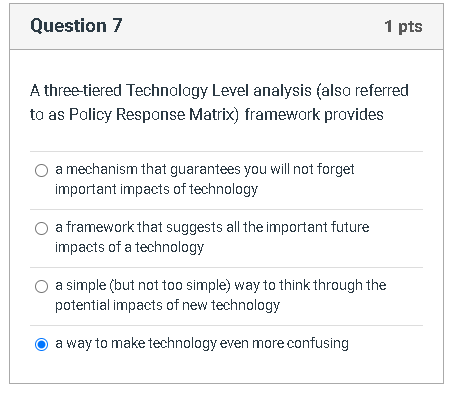 Question 7

1 pts

A three-tiered Technology Level analysis (also referred to as Policy Response Matrix) framework provides

a mechanism that guarantees you will not forget important impacts of technology

a framework that suggests all the important future impacts of a technology

a simple (but not too simple) way to think through the potential impacts of new technology

a way to make technology even more confusing